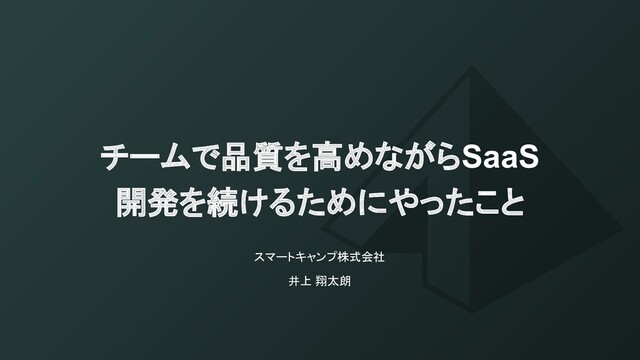 チームで品質を高めながらSaaS開発を続けるためにやったこと

スマートキャンプ株式会社

井上 翔太朗